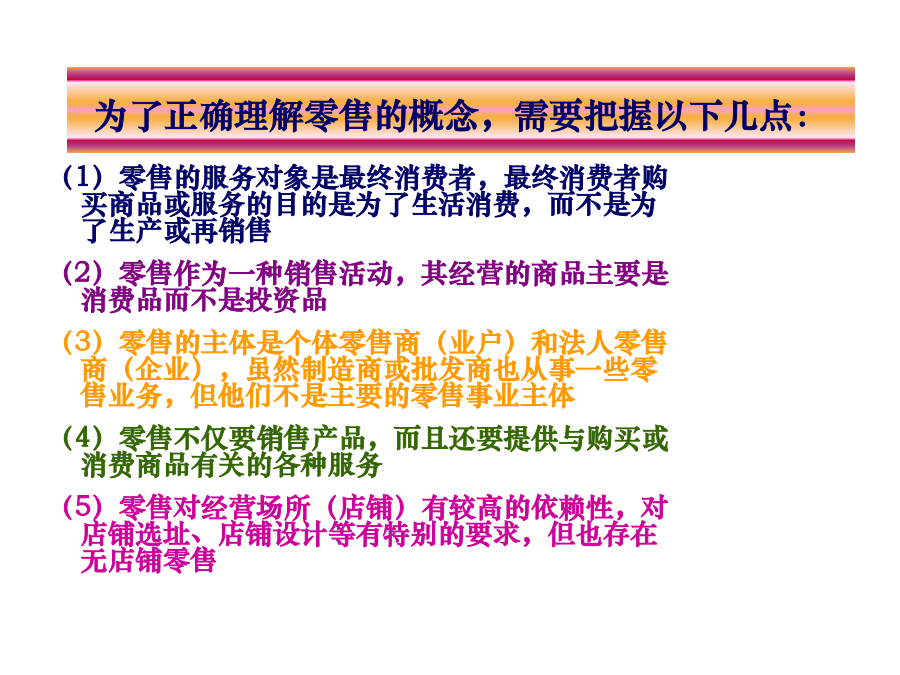 为了正确理解零售的概念，需要把握以下几点：

(1) 零售的服务对象是最终消费者，最终消费者购买商品或服务的目的是为了生活消费，而不是为了生产或再销售

(2) 零售作为一种销售活动，其经营的商品主要是消费品而不是投资品

(3) 零售的主体是个体零售商（业户）和法人零售商（企业），虽然制造商或批发商也从事一些零售业务，但他们不是主要的零售事业主体

(4) 零售不仅要销售产品，而且还要提供与购买或消费商品有关的各种服务

(5) 零售对经营场所（店铺）有较高的依赖性，对店铺选址、店铺设计等有特别的要求，但也存在无店铺零售